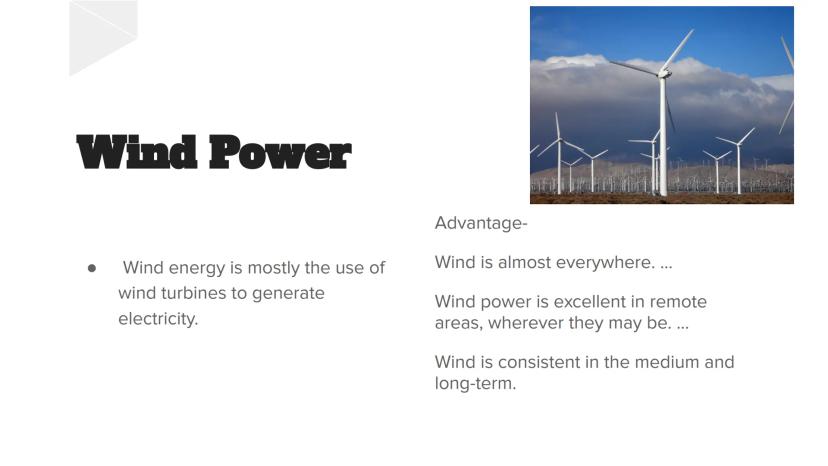 Wind Power

● Wind energy is mostly the use of wind turbines to generate electricity.

Advantage-

Wind is almost everywhere. ...

Wind power is excellent in remote areas, wherever they may be. ...

Wind is consistent in the medium and long-term.